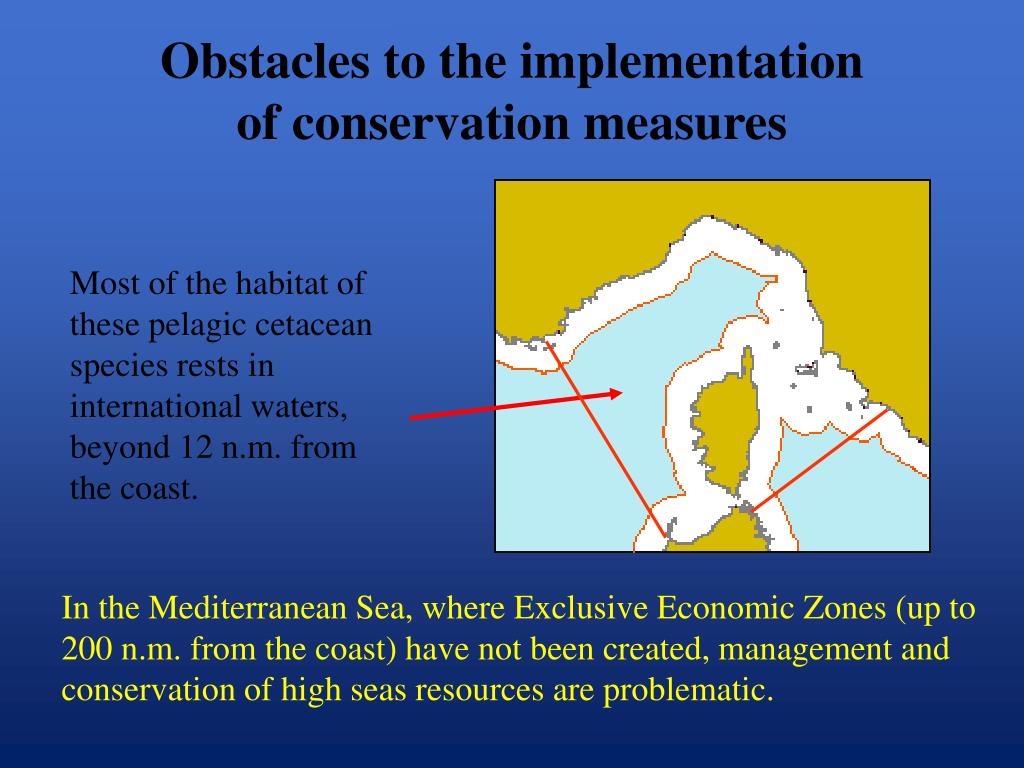 Obstacles to the implementation of conservation measures

Most of the habitat of these pelagic cetacean species rests in international waters, beyond 12 n.m. from the coast.

In the Mediterranean Sea, where Exclusive Economic Zones (up to 200 n.m. from the coast) have not been created, management and conservation of high seas resources are problematic.